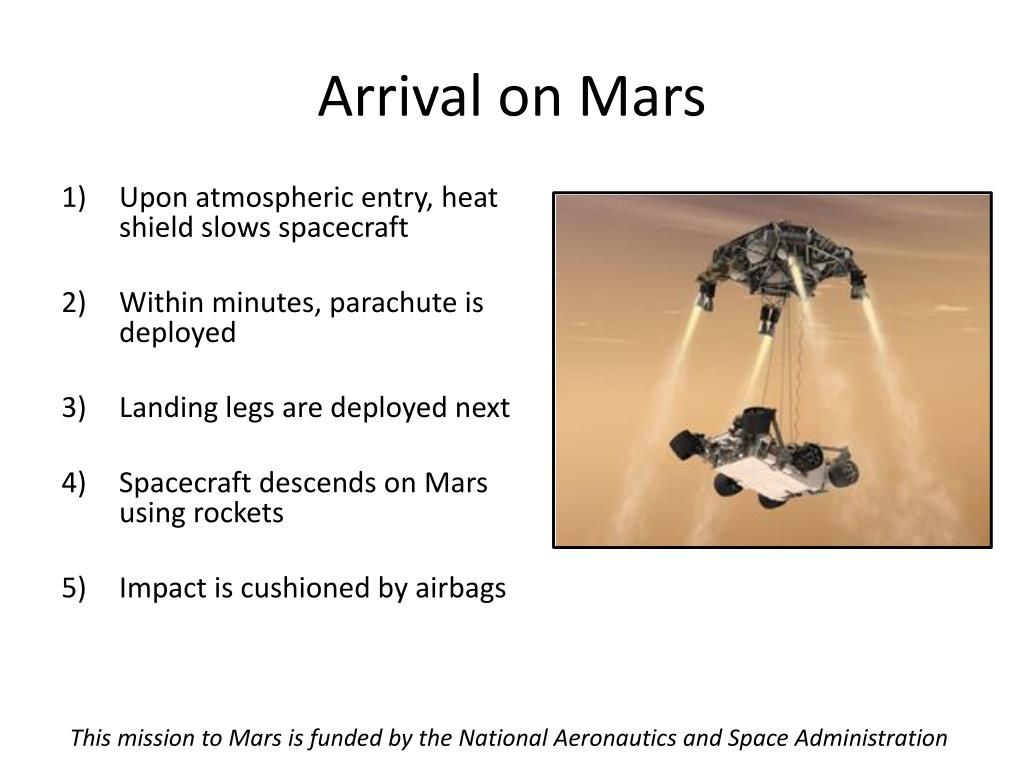 Arrival on Mars

1) Upon atmospheric entry, heat shield slows spacecraft

2) Within minutes, parachute is deployed

3) Landing legs are deployed next

4) Spacecraft descends on Mars using rockets

5) Impact is cushioned by airbags

This mission to Mars is funded by the National Aeronautics and Space Administration